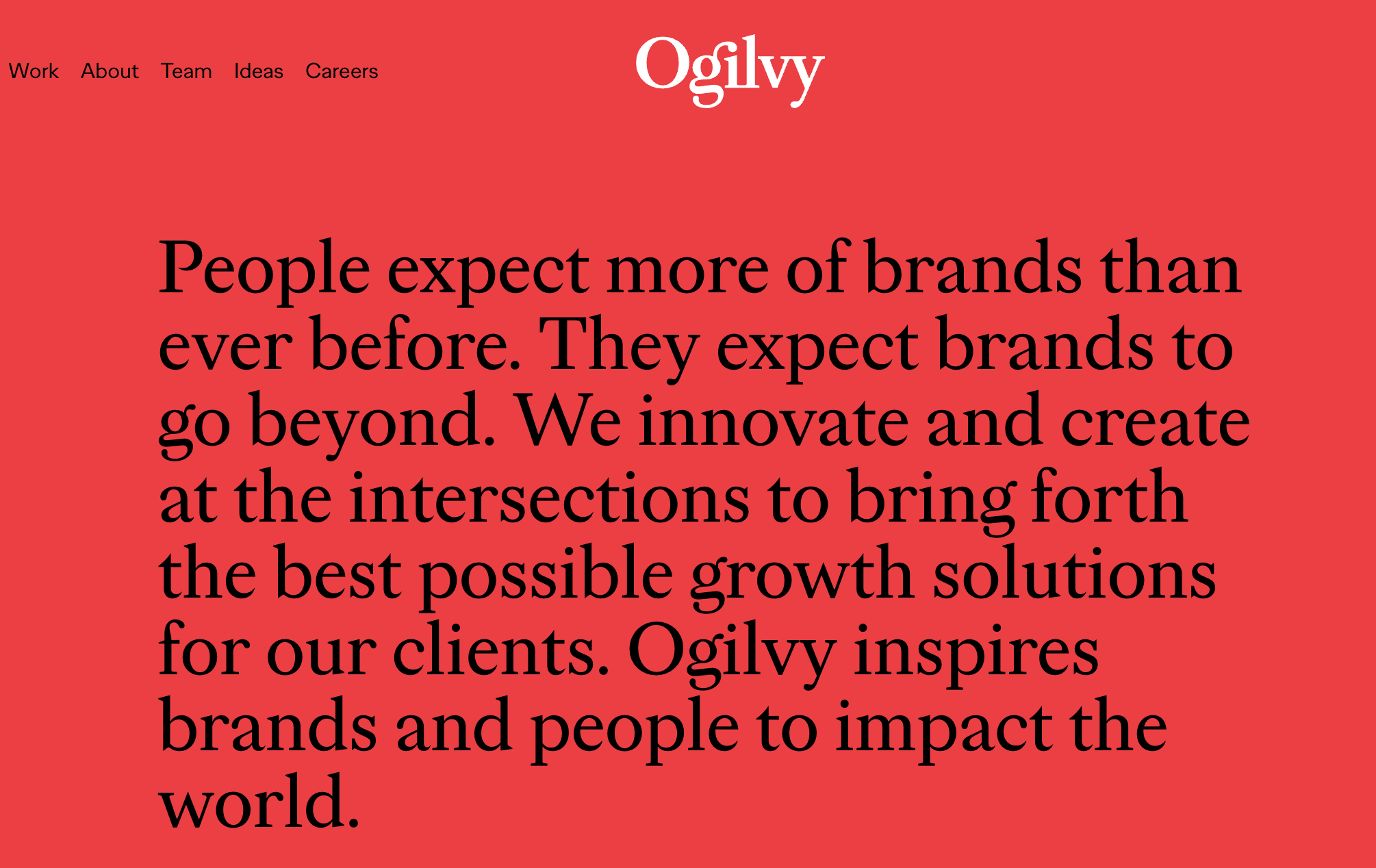 Work About Team Ideas Careers

Ogilvy

People expect more of brands than ever before. They expect brands to go beyond. We innovate and create at the intersections to bring forth the best possible growth solutions for our clients. Ogilvy inspires brands and people to impact the world.